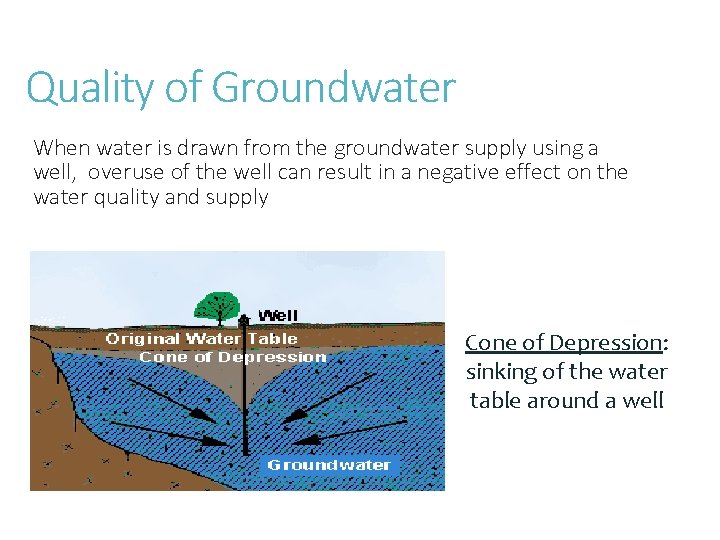 Quality of Groundwater

When water is drawn from the groundwater supply using a well, overuse of the well can result in a negative effect on the water quality and supply

Well

Original Water Table

Cone of Depression

Groundwater

Cone of Depression: sinking of the water table around a well